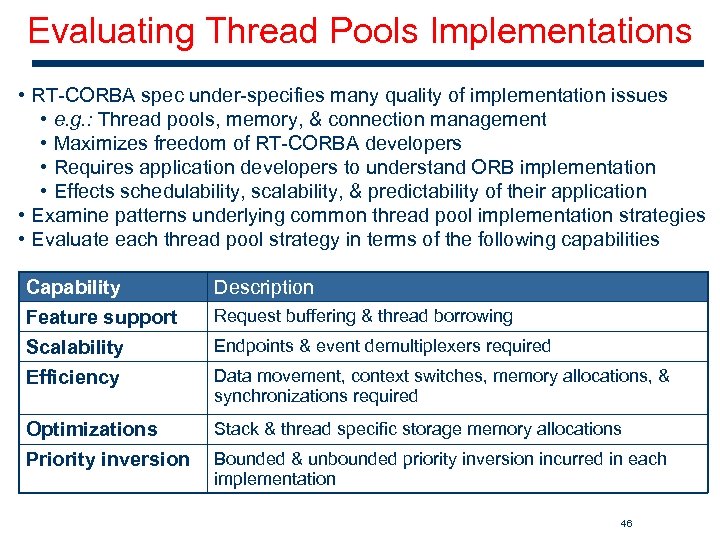 Evaluating Thread Pools Implementations

• RT-CORBA spec under-specifies many quality of implementation issues
  • e.g.: Thread pools, memory, & connection management
  • Maximizes freedom of RT-CORBA developers
  • Requires application developers to understand ORB implementation
  • Effects schedulability, scalability, & predictability of their application
• Examine patterns underlying common thread pool implementation strategies
• Evaluate each thread pool strategy in terms of the following capabilities

| Capability | Description |
|---|---|
| Feature support | Request buffering & thread borrowing |
| Scalability | Endpoints & event demultiplexers required |
| Efficiency | Data movement, context switches, memory allocations, & synchronizations required |
| Optimizations | Stack & thread specific storage memory allocations |
| Priority inversion | Bounded & unbounded priority inversion incurred in each implementation |

46